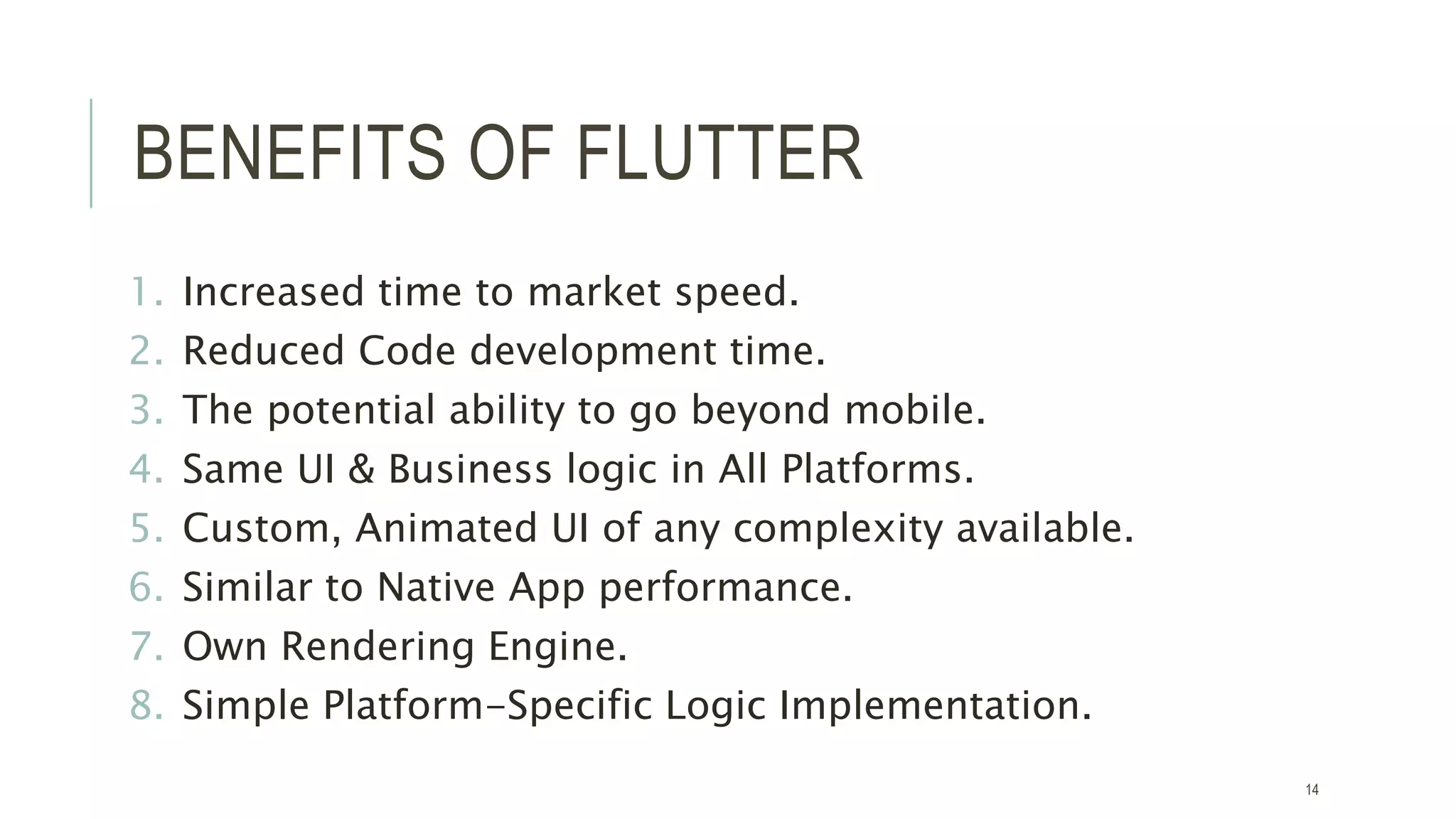 BENEFITS OF FLUTTER

1. Increased time to market speed.
2. Reduced Code development time.
3. The potential ability to go beyond mobile.
4. Same UI & Business logic in All Platforms.
5. Custom, Animated UI of any complexity available.
6. Similar to Native App performance.
7. Own Rendering Engine.
8. Simple Platform-Specific Logic Implementation.

14